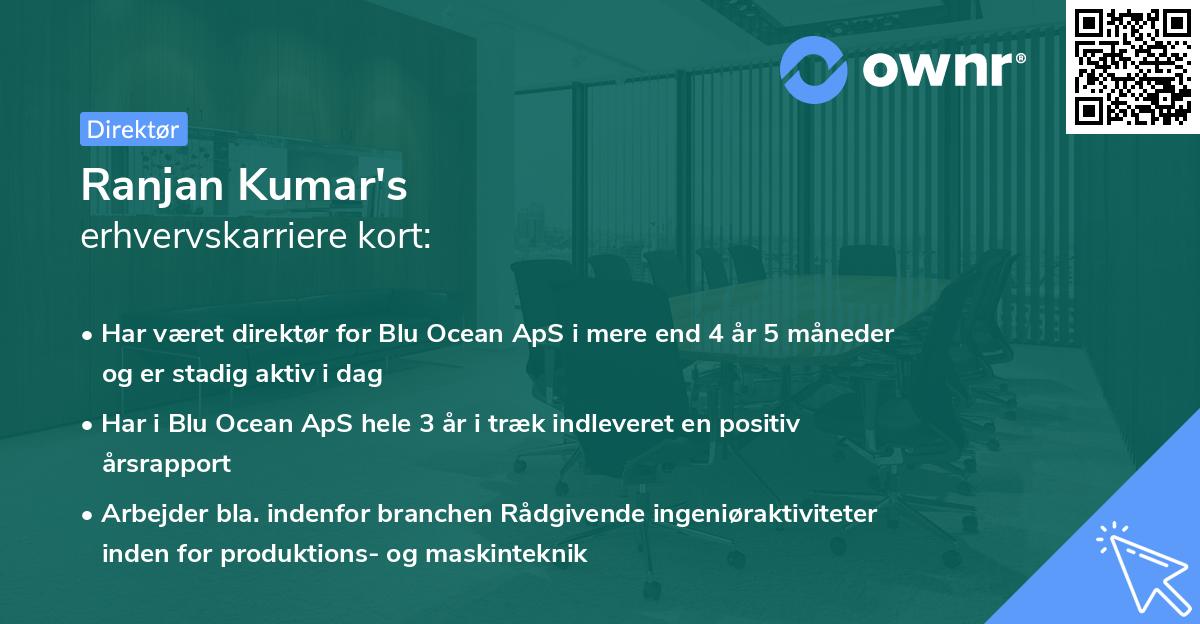 ownr®

Direktør

Ranjan Kumar's
erhvervskarriere kort:

• Har været direktør for Blu Ocean ApS i mere end 4 år 5 måneder og er stadig aktiv i dag

• Har i Blu Ocean ApS hele 3 år i træk indleveret en positiv årsrapport

• Arbejder bla. indenfor branchen Rådgivende ingeniøraktiviteter inden for produktions- og maskinteknik